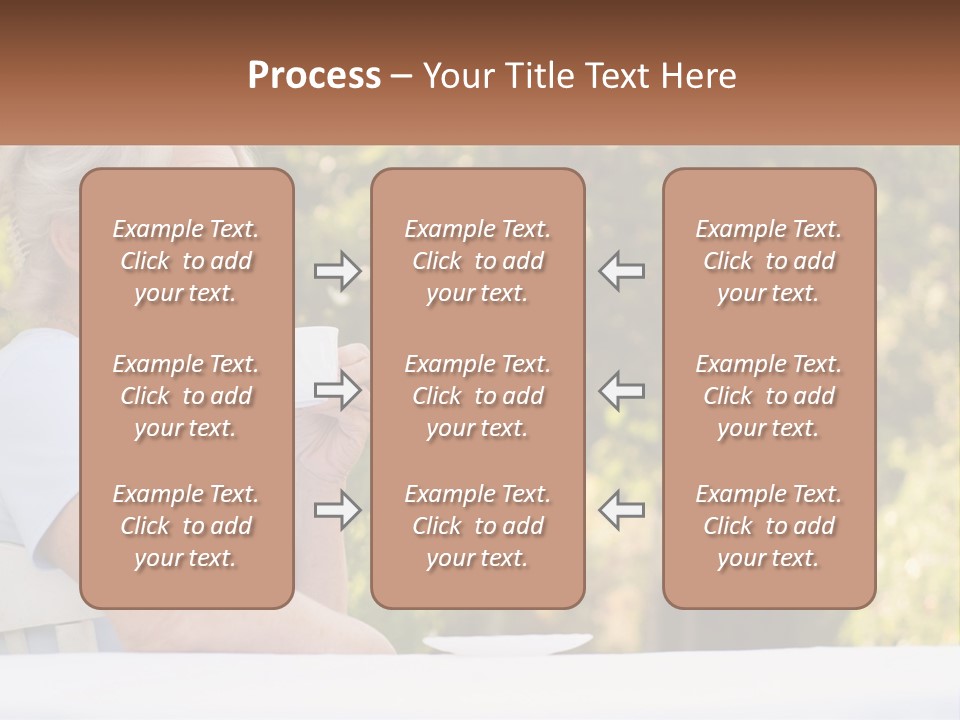 Process – Your Title Text Here

Example Text. Click to add your text.

Example Text. Click to add your text.

Example Text. Click to add your text.

Example Text. Click to add your text.

Example Text. Click to add your text.

Example Text. Click to add your text.

Example Text. Click to add your text.

Example Text. Click to add your text.

Example Text. Click to add your text.